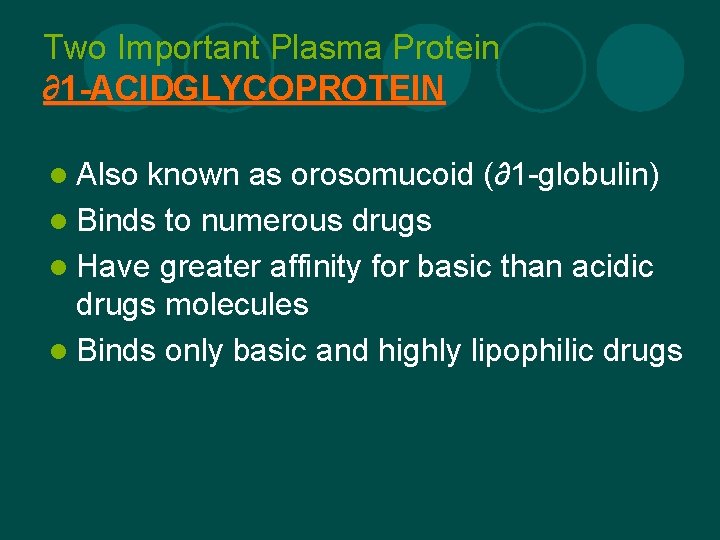 Two Important Plasma Protein
∂1-ACIDGLYCOPROTEIN

- Also known as orosomucoid (∂1-globulin)
- Binds to numerous drugs
- Have greater affinity for basic than acidic drugs molecules
- Binds only basic and highly lipophilic drugs